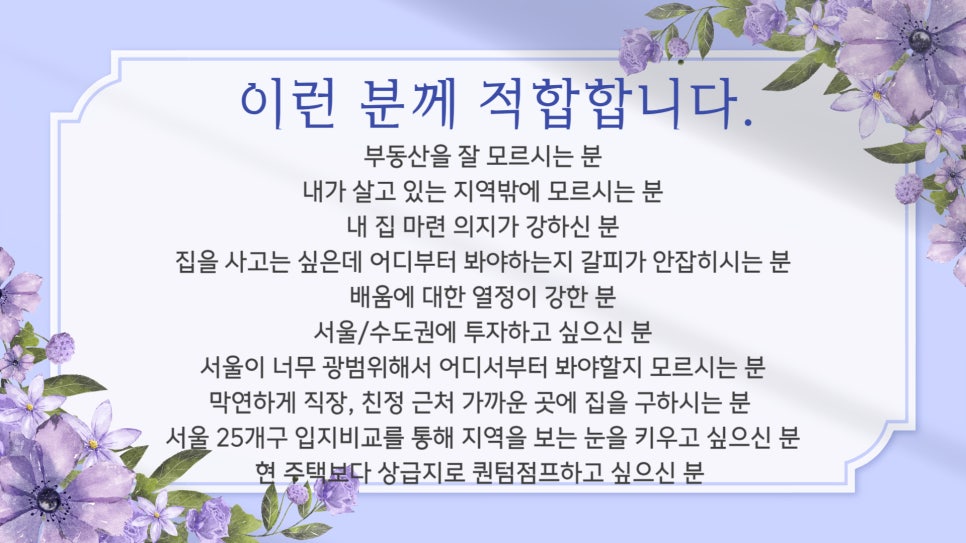 이런 분께 적합합니다.

부동산을 잘 모르시는 분
내가 살고 있는 지역밖에 모르시는 분
내 집 마련 의지가 강하신 분
집을 사고는 싶은데 어디부터 봐야하는지 갈피가 안잡히시는 분
배움에 대한 열정이 강한 분
서울/수도권에 투자하고 싶으신 분
서울이 너무 광범위해서 어디서부터 봐야할지 모르시는 분
막연하게 직장, 친정 근처 가까운 곳에 집을 구하시는 분
서울 25개구 입지비교를 통해 지역을 보는 눈을 키우고 싶으신 분
현 주택보다 상급지로 퀀텀점프하고 싶으신 분